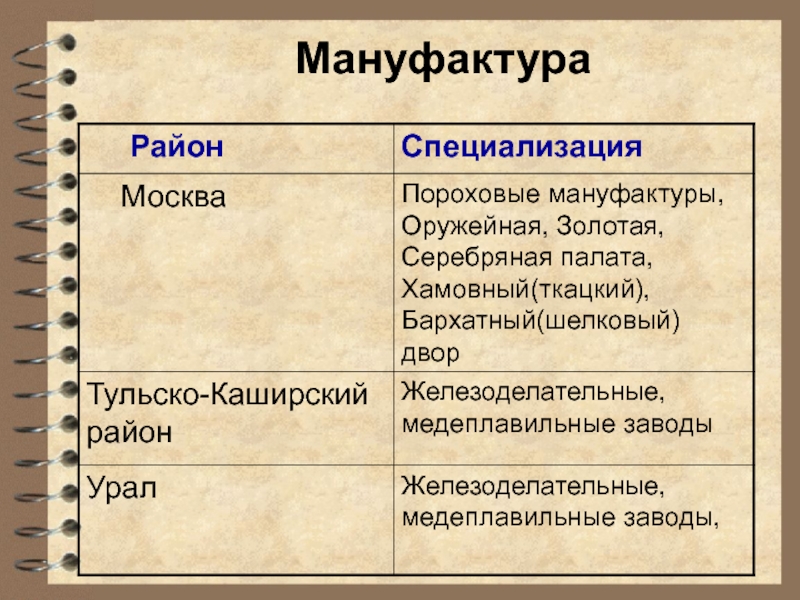 Мануфактура

| Район | Специализация |
|---|---|
| Москва | Пороховые мануфактуры, Оружейная, Золотая, Серебряная палата, Хамовный(ткацкий), Бархатный(шелковый) двор |
| Тульско-Каширский район | Железоделательные, медеплавильные заводы |
| Урал | Железоделательные, медеплавильные заводы, |